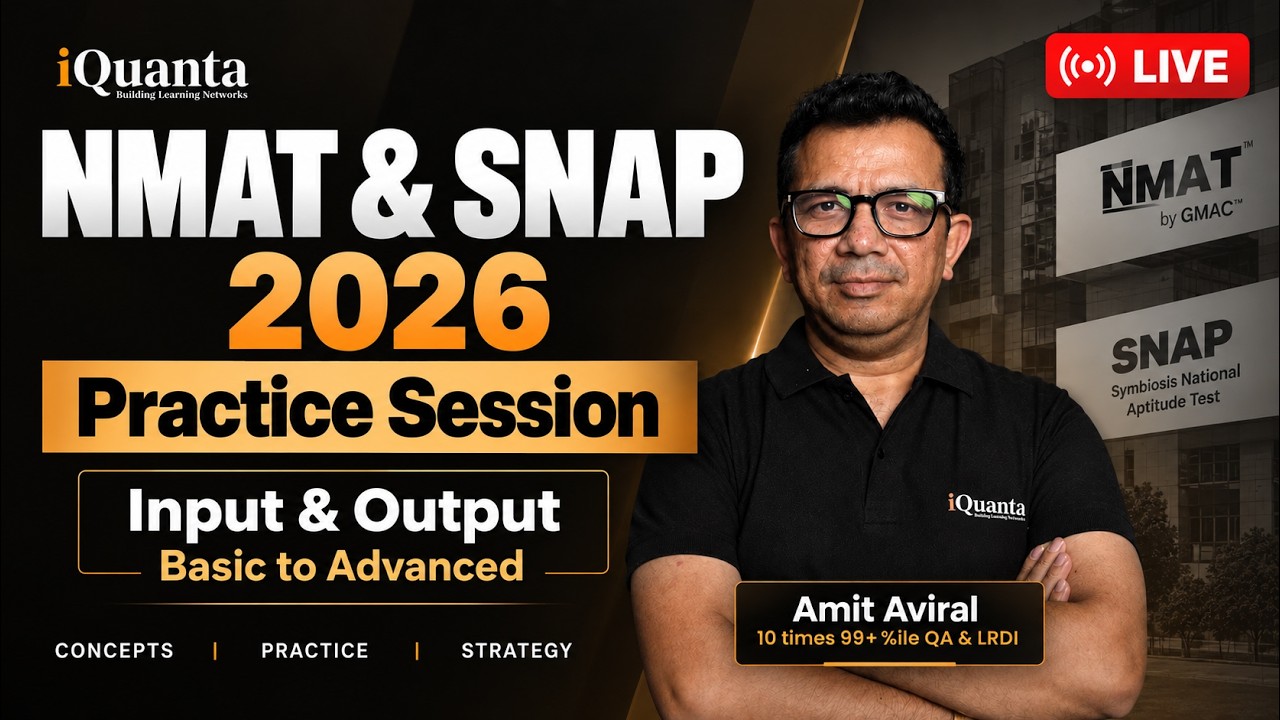 iQuanta
Building Learning Networks

LIVE

NMAT & SNAP
2026
Practice Session

Input & Output
Basic to Advanced

CONCEPTS | PRACTICE | STRATEGY

NMAT™
by GMAC™

SNAP
Symbiosis National Aptitude Test

iQuanta
Building Learning Networks

Amit Aviral
10 times 99+ %ile QA & LRDI